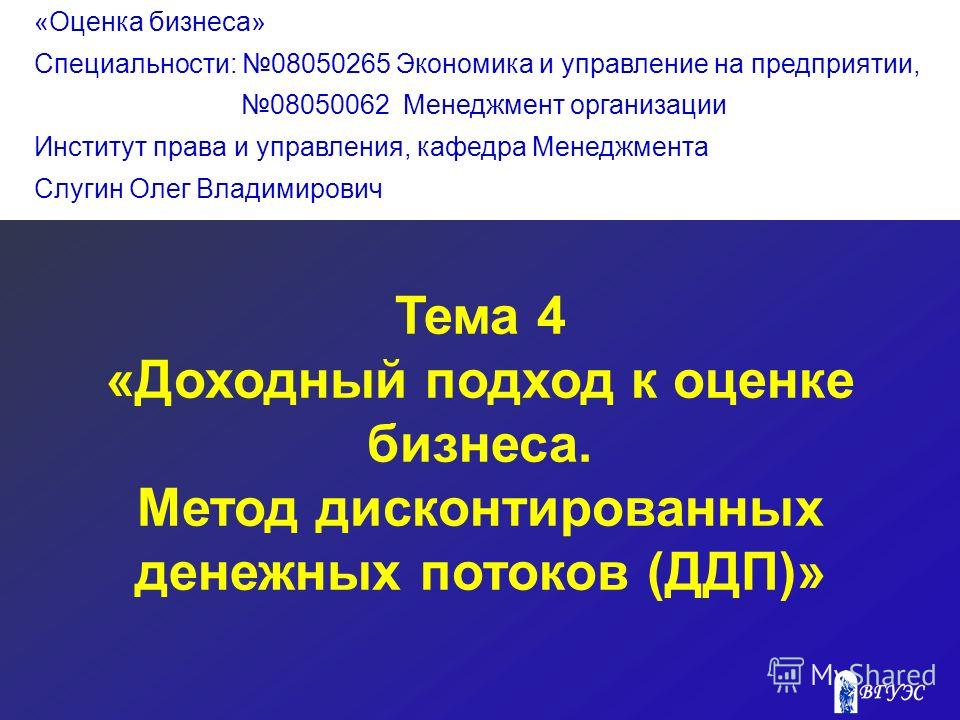 «Оценка бизнеса»
Специальности: №08050265 Экономика и управление на предприятии,
№08050062 Менеджмент организации
Институт права и управления, кафедра Менеджмента
Слугин Олег Владимирович

Тема 4
«Доходный подход к оценке бизнеса.
Метод дисконтированных денежных потоков (ДДП)»

MyShared

ВГУЭС